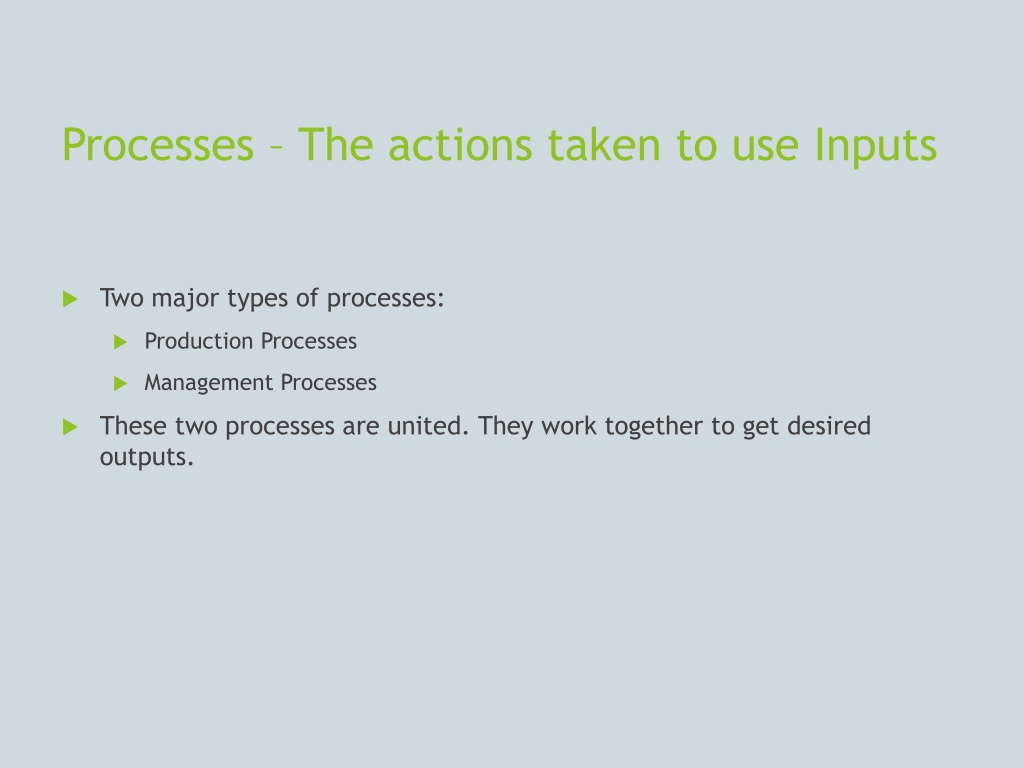 Processes – The actions taken to use Inputs

Two major types of processes:

Production Processes

Management Processes

These two processes are united. They work together to get desired outputs.